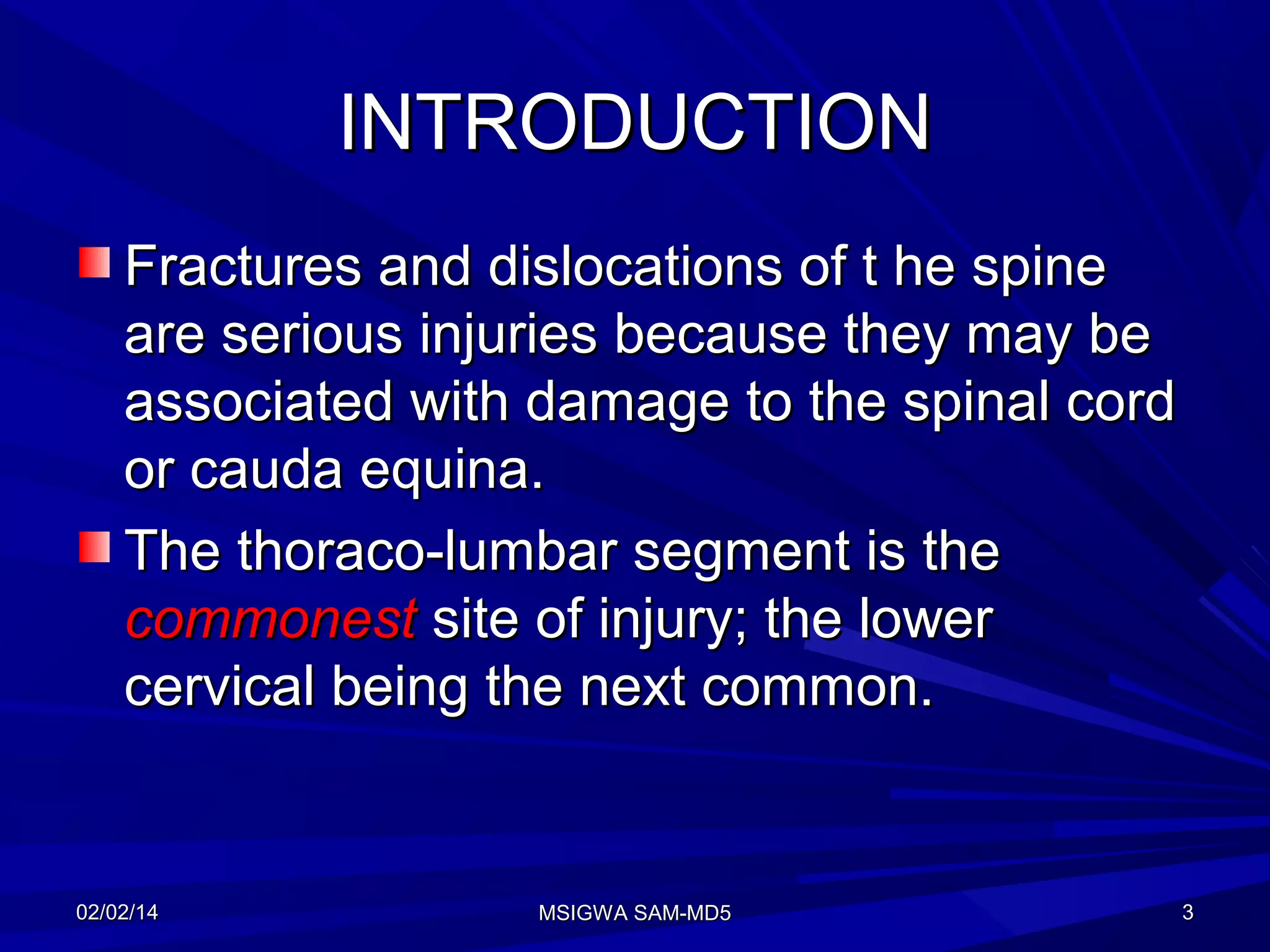 INTRODUCTION

Fractures and dislocations of t he spine are serious injuries because they may be associated with damage to the spinal cord or cauda equina.

The thoraco-lumbar segment is the commonest site of injury; the lower cervical being the next common.

02/02/14

MSIGWA SAM-MD5

3